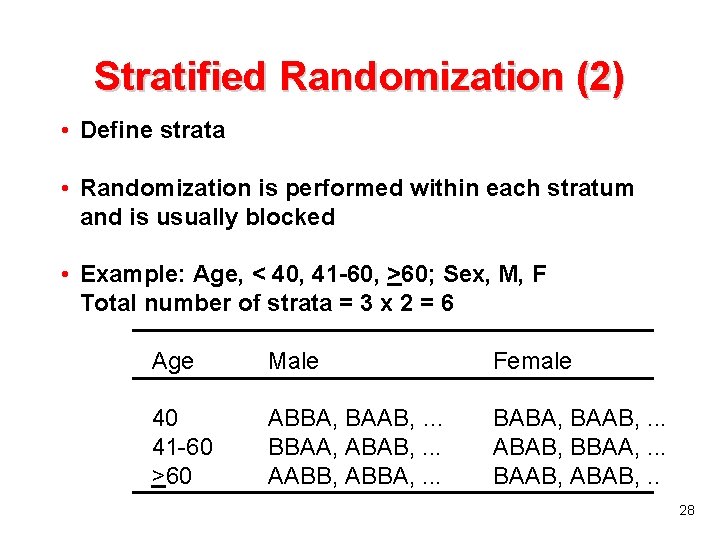 Stratified Randomization (2)

• Define strata

• Randomization is performed within each stratum and is usually blocked

• Example: Age, < 40, 41-60, $\geq$60; Sex, M, F
Total number of strata = 3 x 2 = 6

| Age | Male | Female |
|---|---|---|
| 40 | ABBA, BAAB, ... | BABA, BAAB, ... |
| 41-60 | BBAA, ABAB, ... | ABAB, BBAA, ... |
| $\geq$60 | AABB, ABBA, ... | BAAB, ABAB, .. |

28